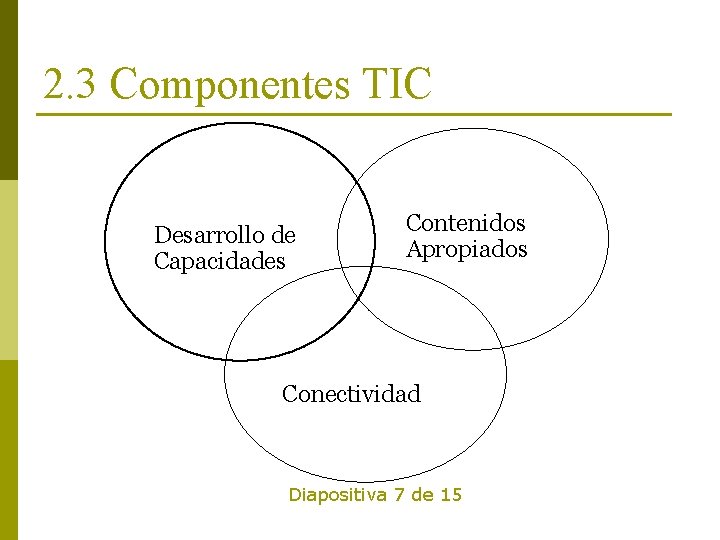 2.3 Componentes TIC

Desarrollo de Capacidades

Contenidos Apropiados

Conectividad

Diapositiva 7 de 15